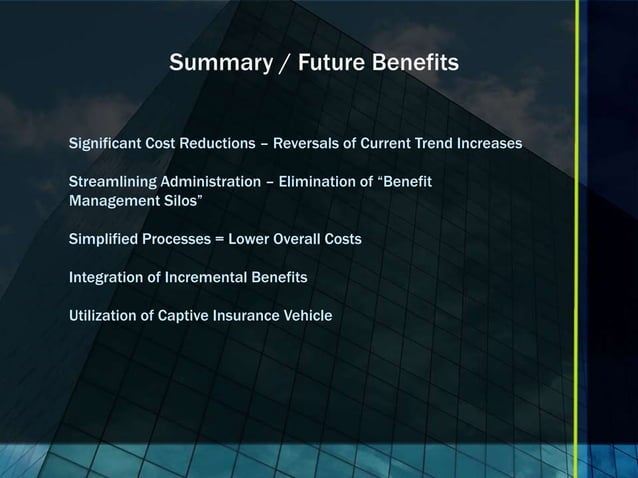 Summary / Future Benefits

Significant Cost Reductions – Reversals of Current Trend Increases

Streamlining Administration – Elimination of “Benefit Management Silos”

Simplified Processes = Lower Overall Costs

Integration of Incremental Benefits

Utilization of Captive Insurance Vehicle